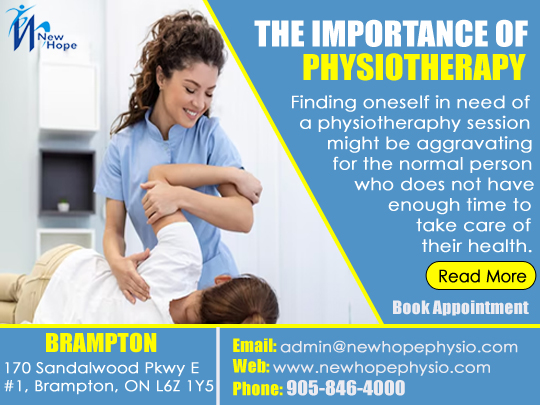 New Hope

THE IMPORTANCE OF PHYSIOTHERAPY

Finding oneself in need of a physiotheraphy session might be aggravating for the normal person who does not have enough time to take care of their health.

Read More

Book Appointment

BRAMPTON
170 Sandalwood Pkwy E #1, Brampton, ON L6Z 1Y5

Email: admin@newhopephysio.com
Web: www.newhopephysio.com
Phone: 905-846-4000